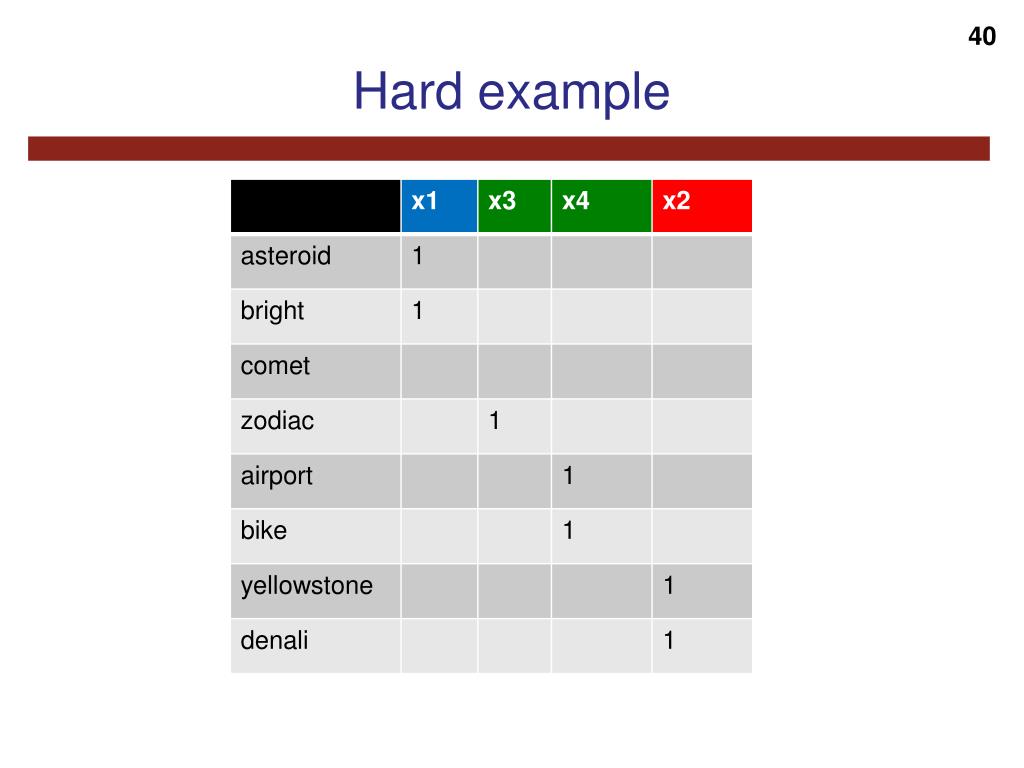 40

Hard example

| | x1 | x3 | x4 | x2 |
|---|---|---|---|---|
| asteroid | 1 | | | |
| bright | 1 | | | |
| comet | | | | |
| zodiac | | 1 | | |
| airport | | | 1 | |
| bike | | | 1 | |
| yellowstone | | | | 1 |
| denali | | | | 1 |